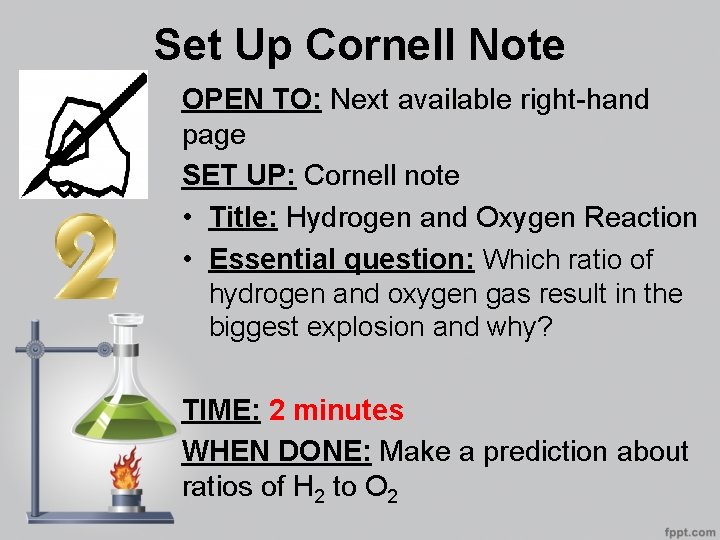 Set Up Cornell Note

2

OPEN TO: Next available right-hand page

SET UP: Cornell note

• Title: Hydrogen and Oxygen Reaction
• Essential question: Which ratio of hydrogen and oxygen gas result in the biggest explosion and why?

TIME: 2 minutes

WHEN DONE: Make a prediction about ratios of $H_2$ to $O_2$

fppt.com